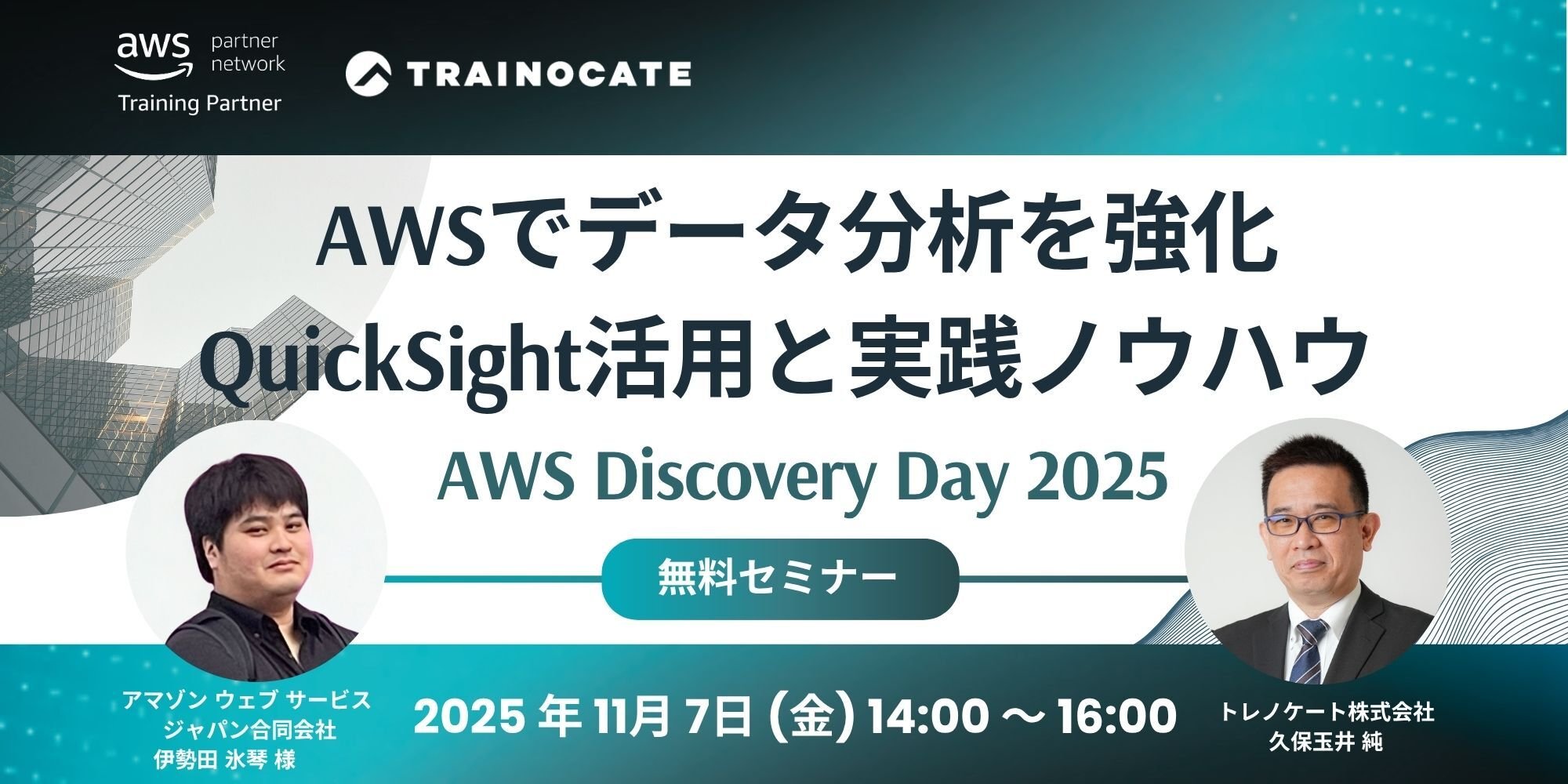 aws partner network
Training Partner

TRAINOCATE

AWSでデータ分析を強化
QuickSight活用と実践ノウハウ

AWS Discovery Day 2025

無料セミナー

アマゾン ウェブ サービス
ジャパン合同会社
伊勢田 氷琴 様

2025 年 11月 7日 (金) 14:00 ～ 16:00

トレノケート株式会社
久保玉井 純